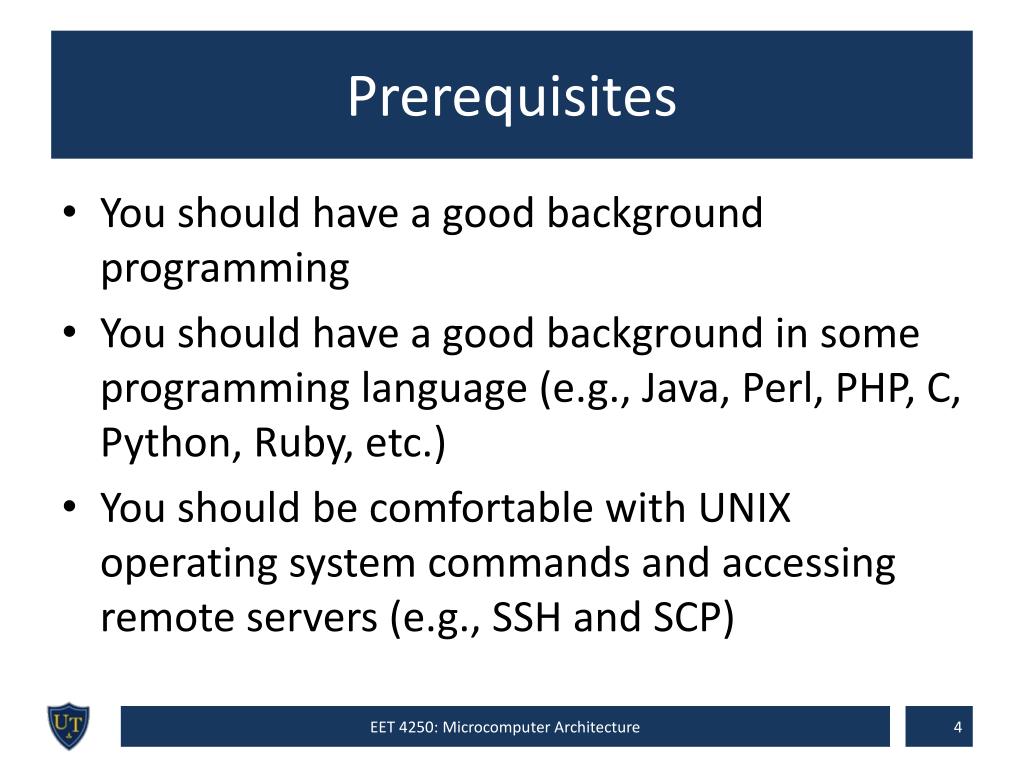 Prerequisites

• You should have a good background programming
• You should have a good background in some programming language (e.g., Java, Perl, PHP, C, Python, Ruby, etc.)
• You should be comfortable with UNIX operating system commands and accessing remote servers (e.g., SSH and SCP)

UT

EET 4250: Microcomputer Architecture

4